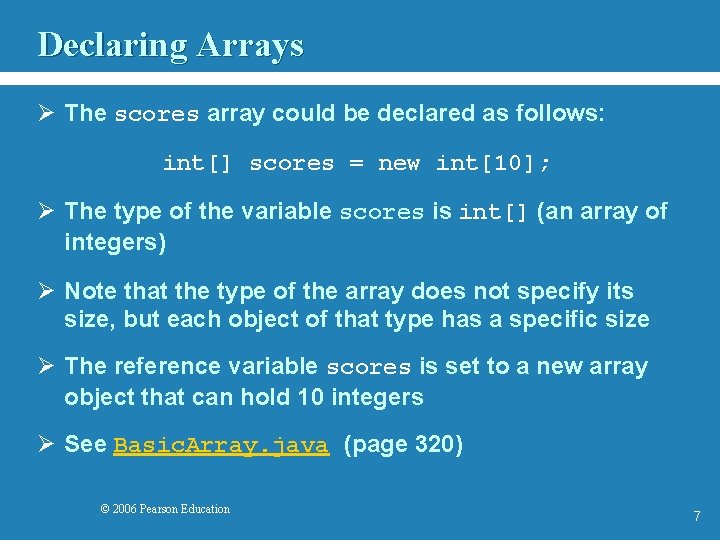 Declaring Arrays

➢ The scores array could be declared as follows:

int[] scores = new int[10];

➢ The type of the variable scores is int[] (an array of integers)

➢ Note that the type of the array does not specify its size, but each object of that type has a specific size

➢ The reference variable scores is set to a new array object that can hold 10 integers

➢ See BasicArray.java (page 320)

© 2006 Pearson Education

7